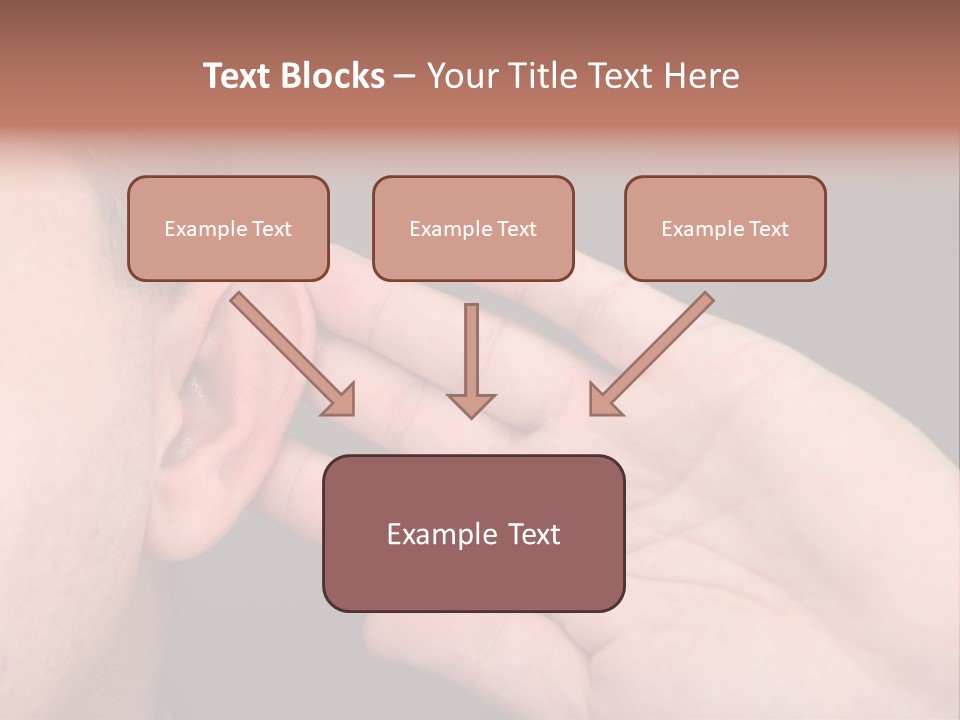 Text Blocks – Your Title Text Here

Example Text

Example Text

Example Text

Example Text